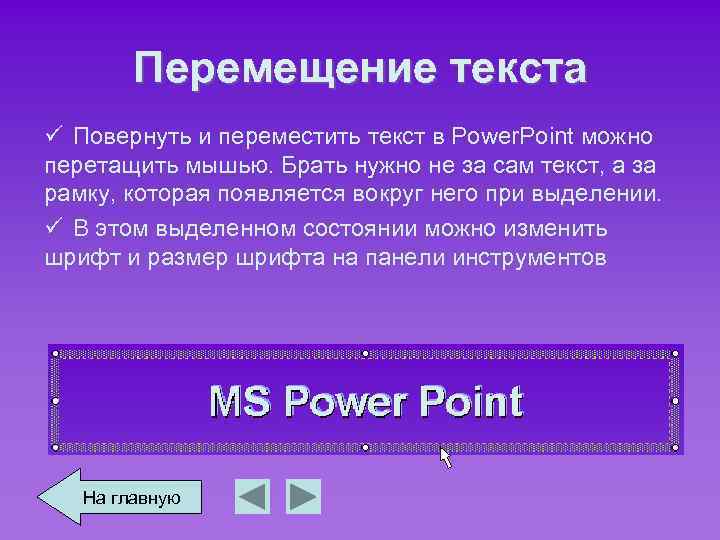 Перемещение текста

✓ Повернуть и переместить текст в PowerPoint можно перетащить мышью. Брать нужно не за сам текст, а за рамку, которая появляется вокруг него при выделении.

✓ В этом выделенном состоянии можно изменить шрифт и размер шрифта на панели инструментов

MS Power Point

На главную